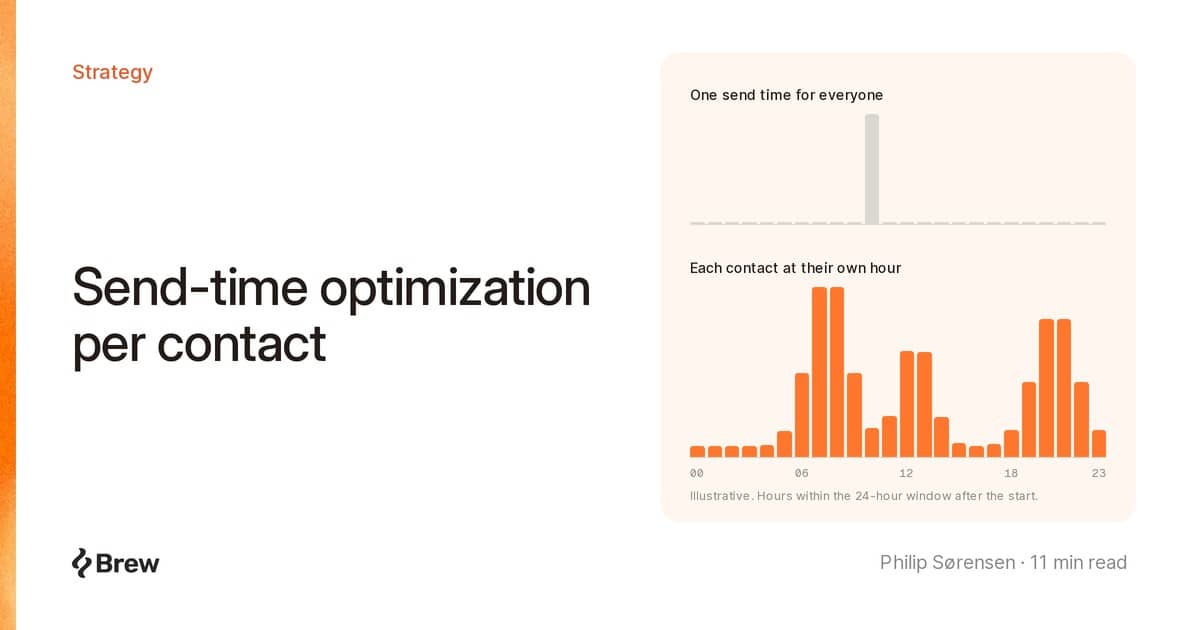 Strategy

Send-time optimization per contact

One send time for everyone

Each contact at their own hour

00
06
12
18
23

Illustrative. Hours within the 24-hour window after the start.

Brew

Philip Sørensen · 11 min read